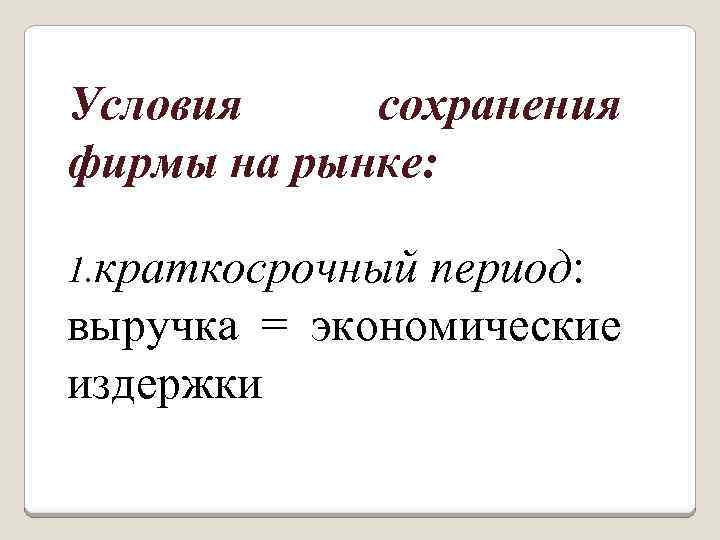 Условия сохранения фирмы на рынке:

1.краткосрочный период: выручка = экономические издержки